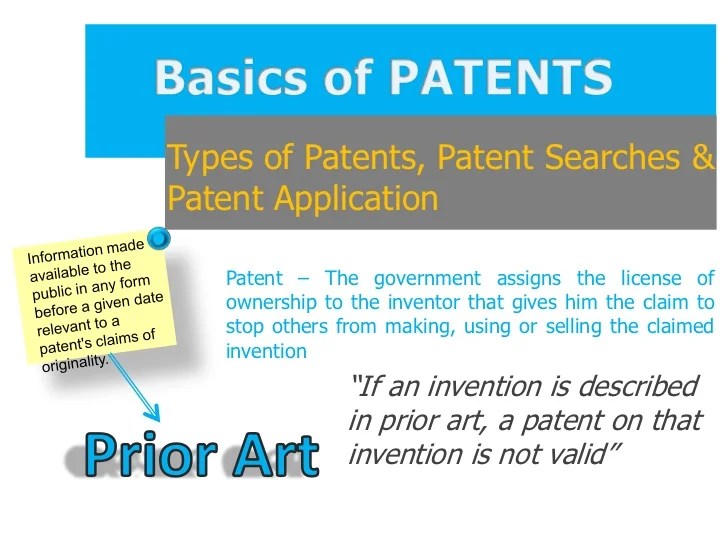 Basics of PATENTS

Types of Patents, Patent Searches & Patent Application

Information made available to the public in any form before a given date relevant to a patent's claims of originality.

Patent – The government assigns the license of ownership to the inventor that gives him the claim to stop others from making, using or selling the claimed invention

"If an invention is described in prior art, a patent on that invention is not valid"

Prior Art